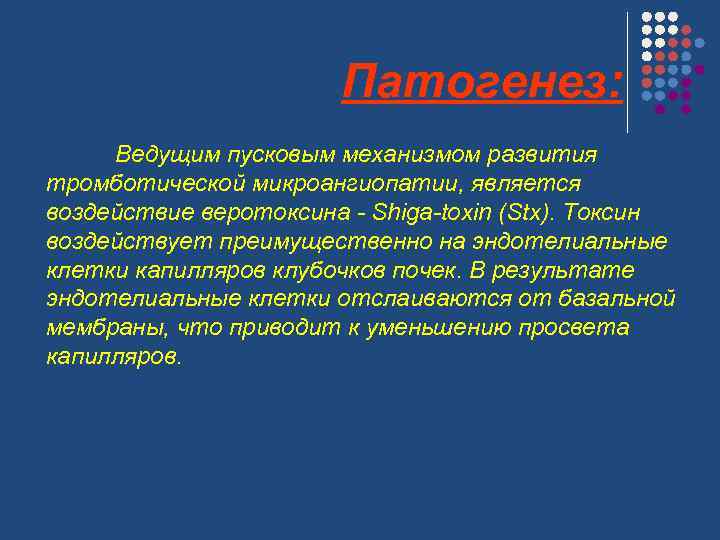 Патогенез:

Ведущим пусковым механизмом развития тромботической микроангиопатии, является воздействие веротоксина - Shiga-toxin (Stx). Токсин воздействует преимущественно на эндотелиальные клетки капилляров клубочков почек. В результате эндотелиальные клетки отслаиваются от базальной мембраны, что приводит к уменьшению просвета капилляров.